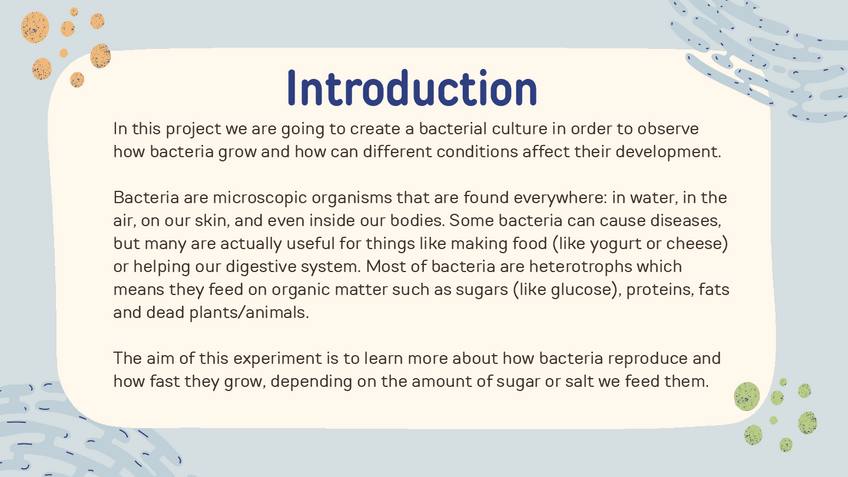 Introduction

In this project we are going to create a bacterial culture in order to observe how bacteria grow and how can different conditions affect their development.

Bacteria are microscopic organisms that are found everywhere: in water, in the air, on our skin, and even inside our bodies. Some bacteria can cause diseases, but many are actually useful for things like making food (like yogurt or cheese) or helping our digestive system. Most of bacteria are heterotrophs which means they feed on organic matter such as sugars (like glucose), proteins, fats and dead plants/animals.

The aim of this experiment is to learn more about how bacteria reproduce and how fast they grow, depending on the amount of sugar or salt we feed them.